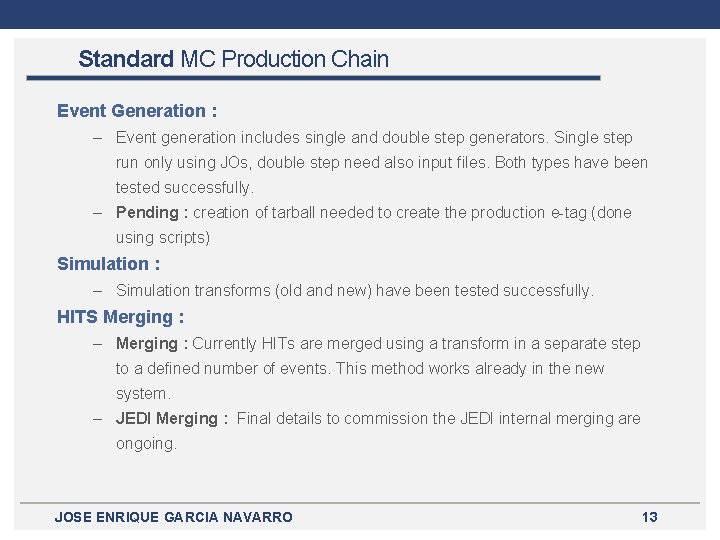 Standard MC Production Chain

Event Generation :

– Event generation includes single and double step generators. Single step run only using JOs, double step need also input files. Both types have been tested successfully.

– Pending : creation of tarball needed to create the production e-tag (done using scripts)

Simulation :

– Simulation transforms (old and new) have been tested successfully.

HITS Merging :

– Merging : Currently HITs are merged using a transform in a separate step to a defined number of events. This method works already in the new system.

– JEDI Merging : Final details to commission the JEDI internal merging are ongoing.

JOSE ENRIQUE GARCIA NAVARRO

13